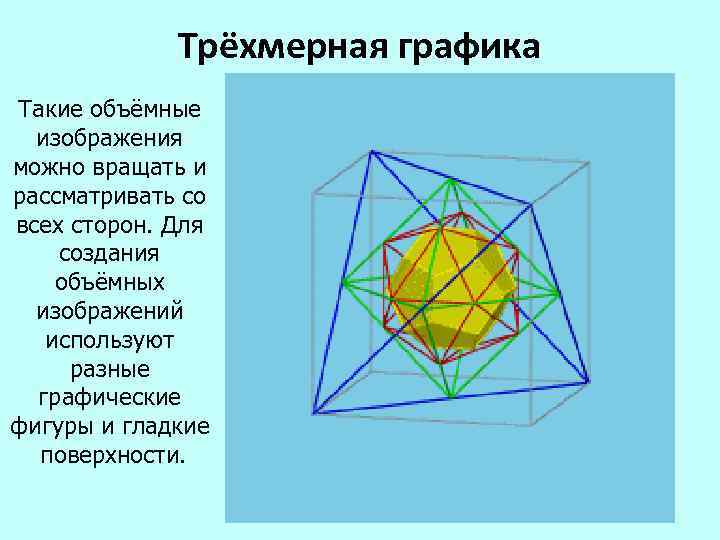 Трёхмерная графика

Такие объёмные изображения можно вращать и рассматривать со всех сторон. Для создания объёмных изображений используют разные графические фигуры и гладкие поверхности.